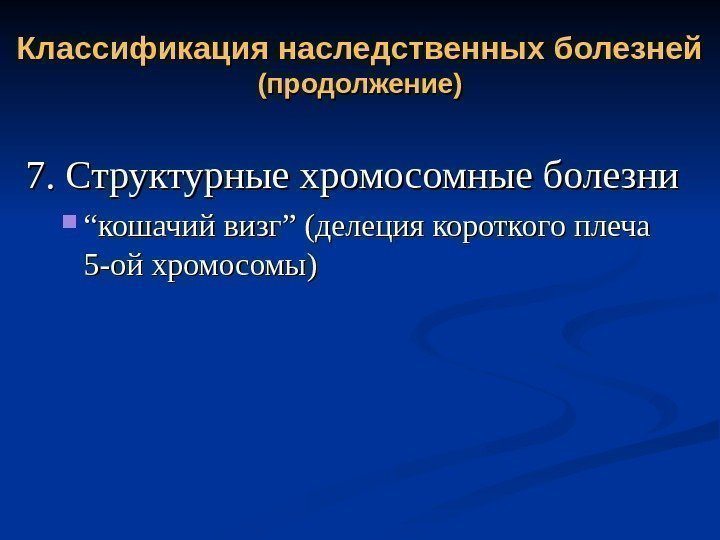 Классификация наследственных болезней (продолжение)

7. Структурные хромосомные болезни

“кошачий визг” (делеция короткого плеча 5-ой хромосомы)